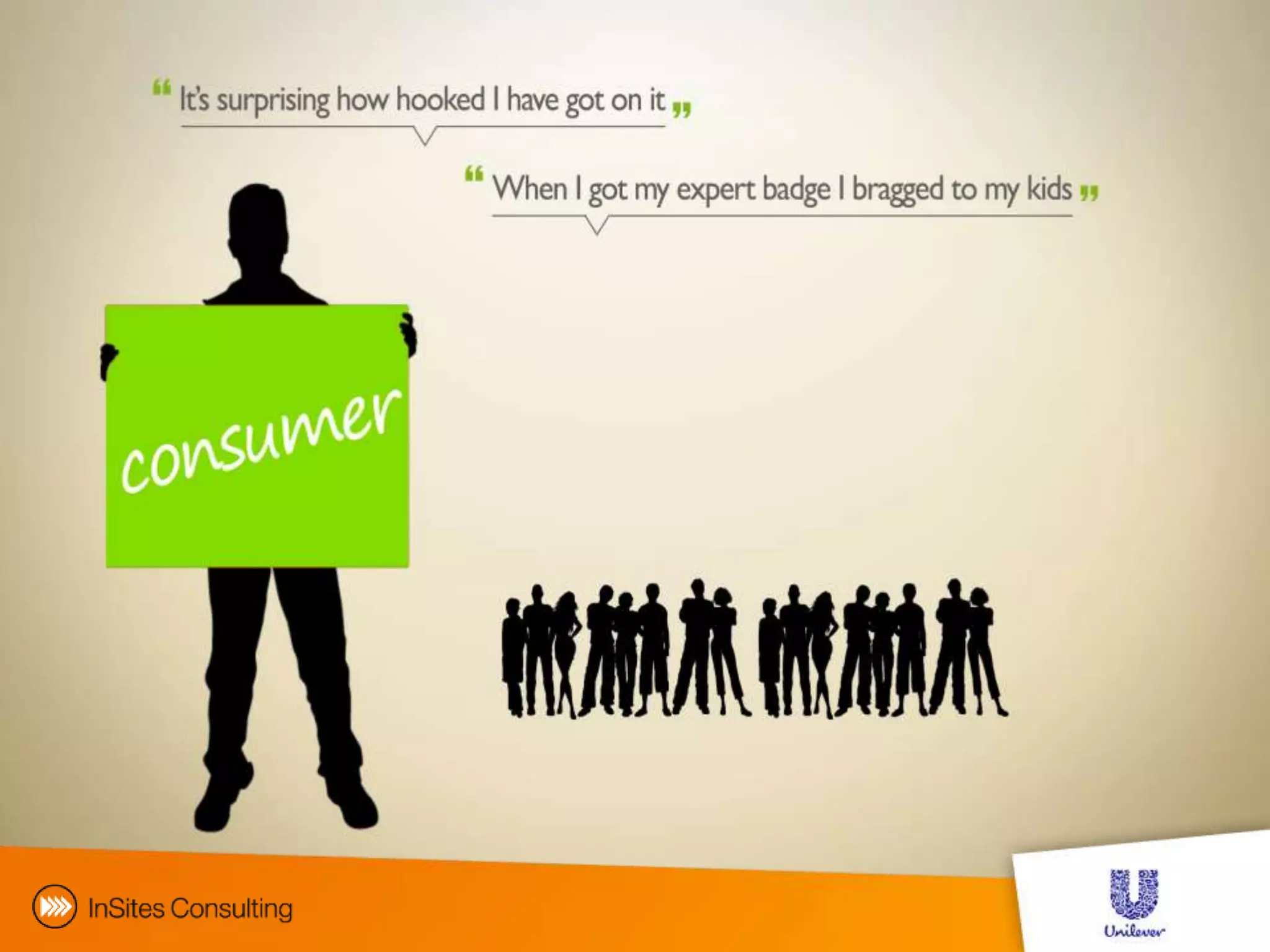 “ It's surprising how hooked I have got on it ”

“ When I got my expert badge I bragged to my kids ”

consumer

InSites Consulting

Unilever